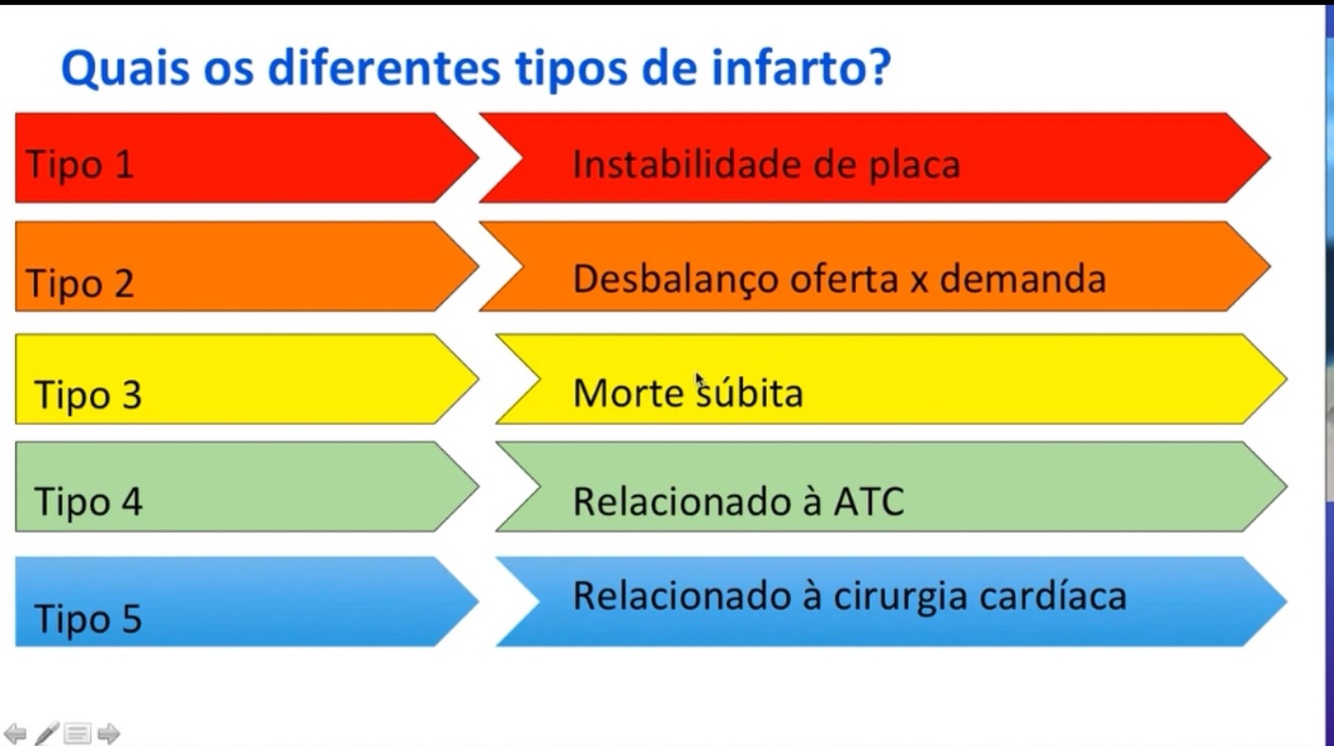 Quais os diferentes tipos de infarto?

Tipo 1

Instabilidade de placa

Tipo 2

Desbalanço oferta x demanda

Tipo 3

Morte súbita

Tipo 4

Relacionado à ATC

Tipo 5

Relacionado à cirurgia cardíaca